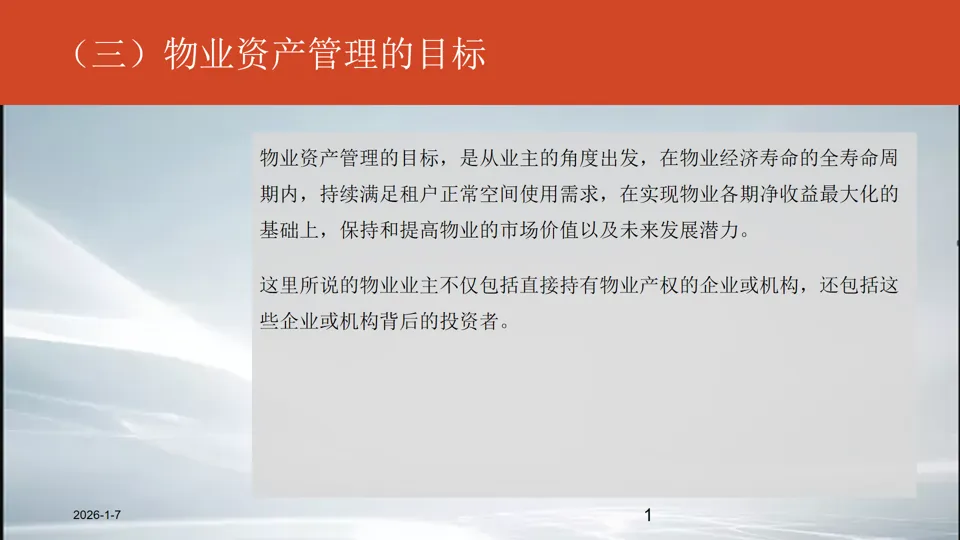 （三）物业资产管理的目标

物业资产管理的目标，是从业主的角度出发，在物业经济寿命的全寿命周期内，持续满足租户正常空间使用需求，在实现物业各期净收益最大化的基础上，保持和提高物业的市场价值以及未来发展潜力。

这里所说的物业业主不仅包括直接持有物业产权的企业或机构，还包括这些企业或机构背后的投资者。

2026-1-7

1